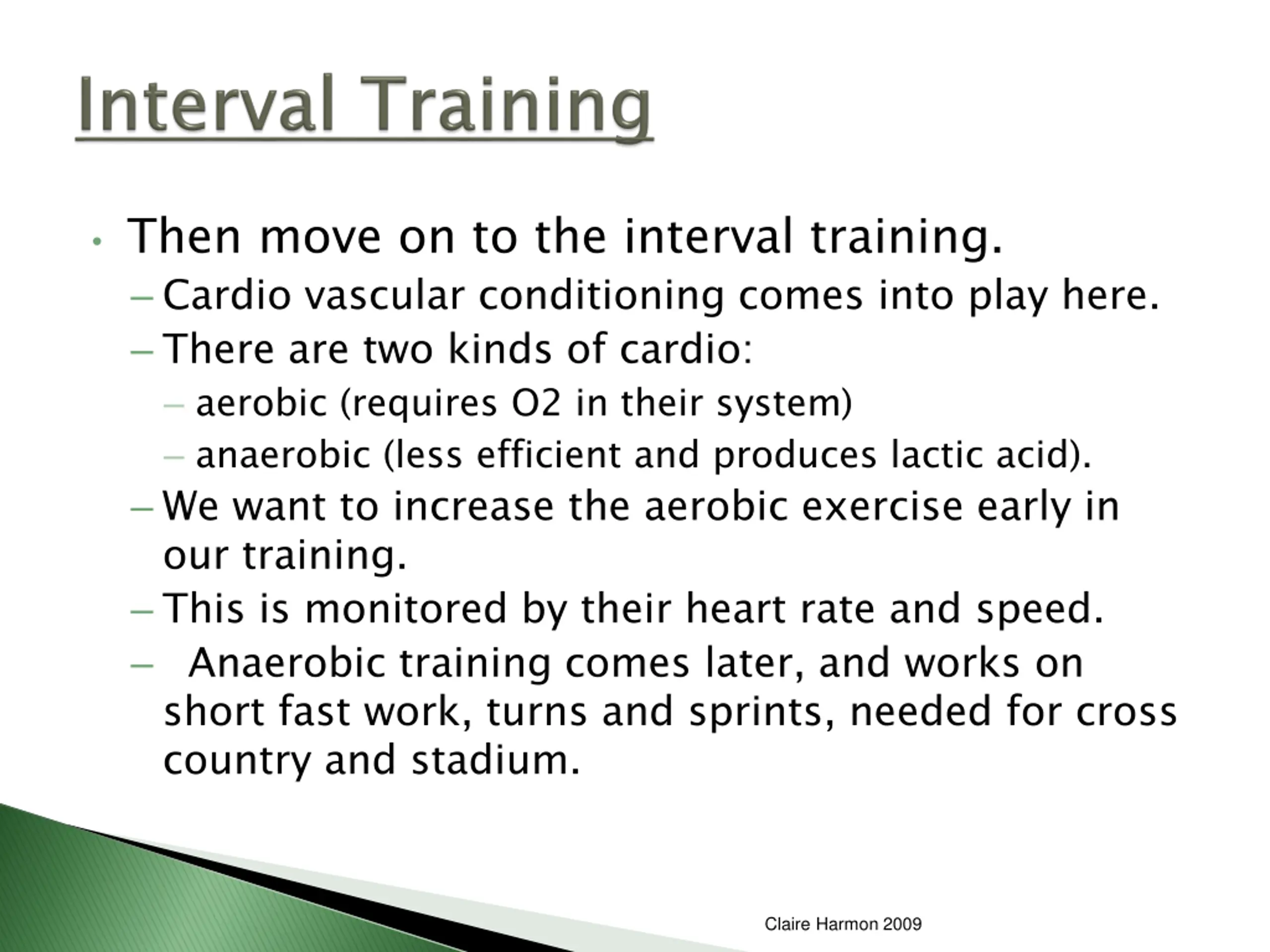 Interval Training

• Then move on to the interval training.
– Cardio vascular conditioning comes into play here.
– There are two kinds of cardio:
– aerobic (requires O2 in their system)
– anaerobic (less efficient and produces lactic acid).
– We want to increase the aerobic exercise early in our training.
– This is monitored by their heart rate and speed.
– Anaerobic training comes later, and works on short fast work, turns and sprints, needed for cross country and stadium.

Claire Harmon 2009